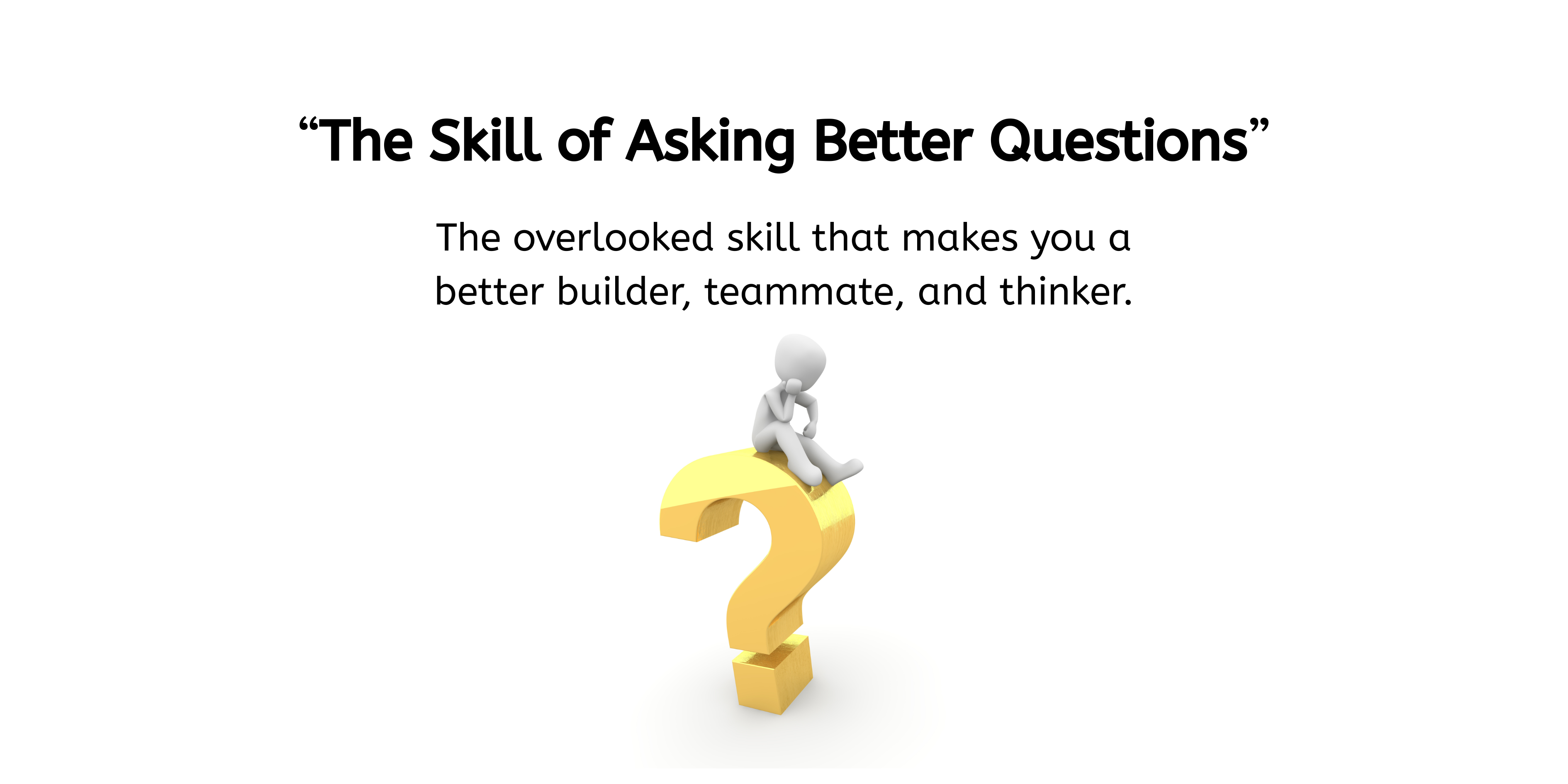 "The Skill of Asking Better Questions"

The overlooked skill that makes you a better builder, teammate, and thinker.